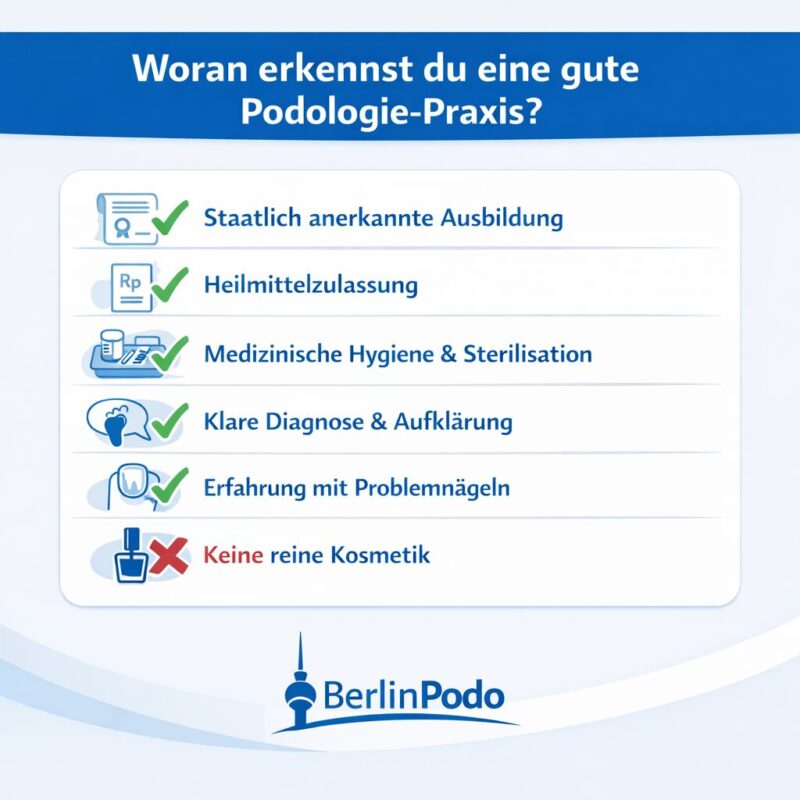 Woran erkennst du eine gute Podologie-Praxis?

Rp

Staatlich anerkannte Ausbildung

Heilmittelzulassung

Medizinische Hygiene & Sterilisation

Klare Diagnose & Aufklärung

Erfahrung mit Problemnägeln

Keine reine Kosmetik

BerlinPodo